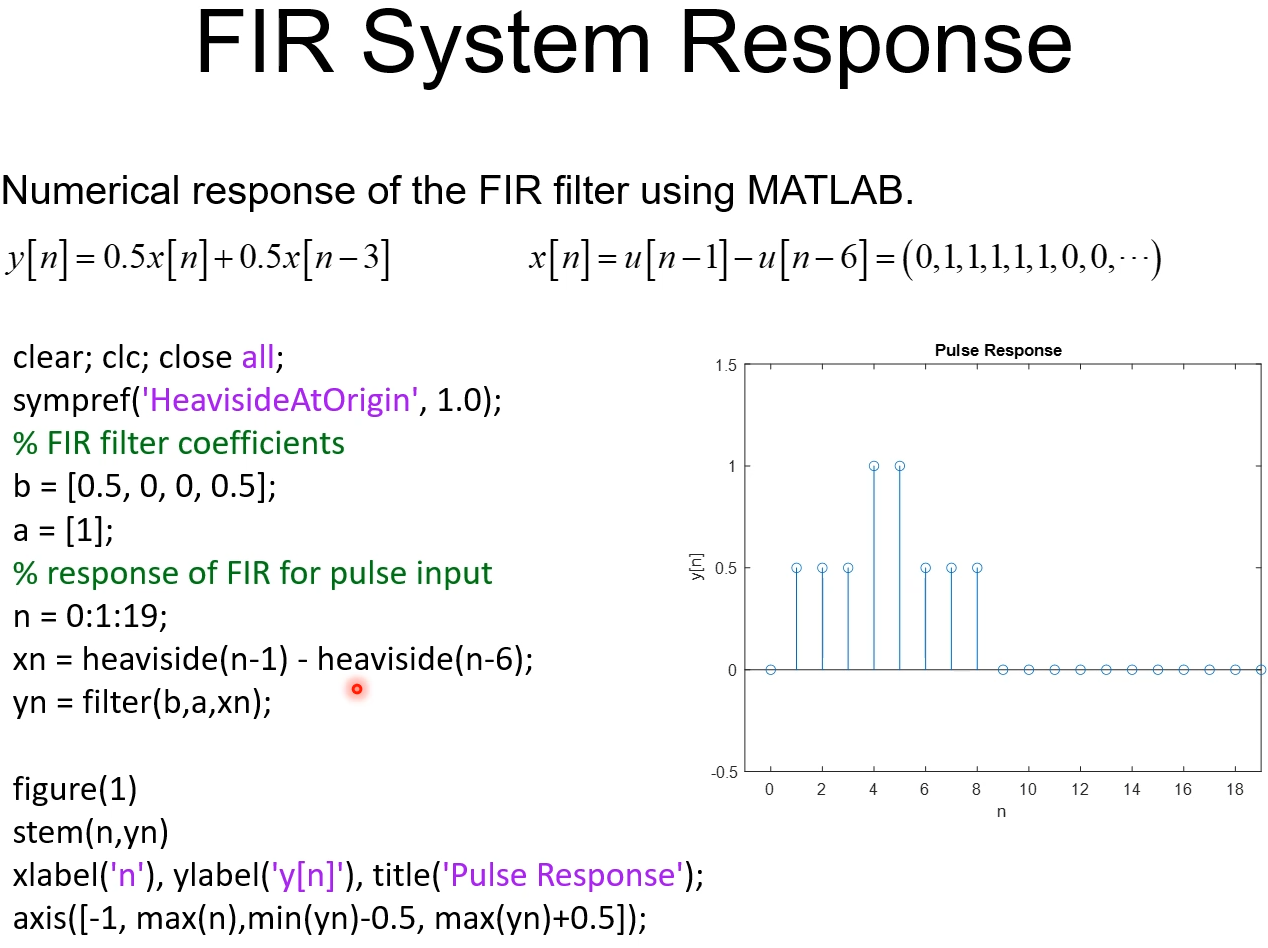 FIR System Response

Numerical response of the FIR filter using MATLAB.

$y[n] = 0.5x[n] + 0.5x[n-3]$ $x[n] = u[n-1] - u[n-6] = (0,1,1,1,1,1,0,0,\cdots)$

clear; clc; close all;
sympref('HeavisideAtOrigin', 1.0);
% FIR filter coefficients
b = [0.5, 0, 0, 0.5];
a = [1];
% response of FIR for pulse input
n = 0:1:19;
xn = heaviside(n-1) - heaviside(n-6);
yn = filter(b,a,xn);

figure(1)
stem(n,yn)
xlabel('n'), ylabel('y[n]'), title('Pulse Response');
axis([-1, max(n),min(yn)-0.5, max(yn)+0.5]);

Pulse Response
1.5
1
0.5
0
-0.5
y[n]
0 2 4 6 8 10 12 14 16 18
n